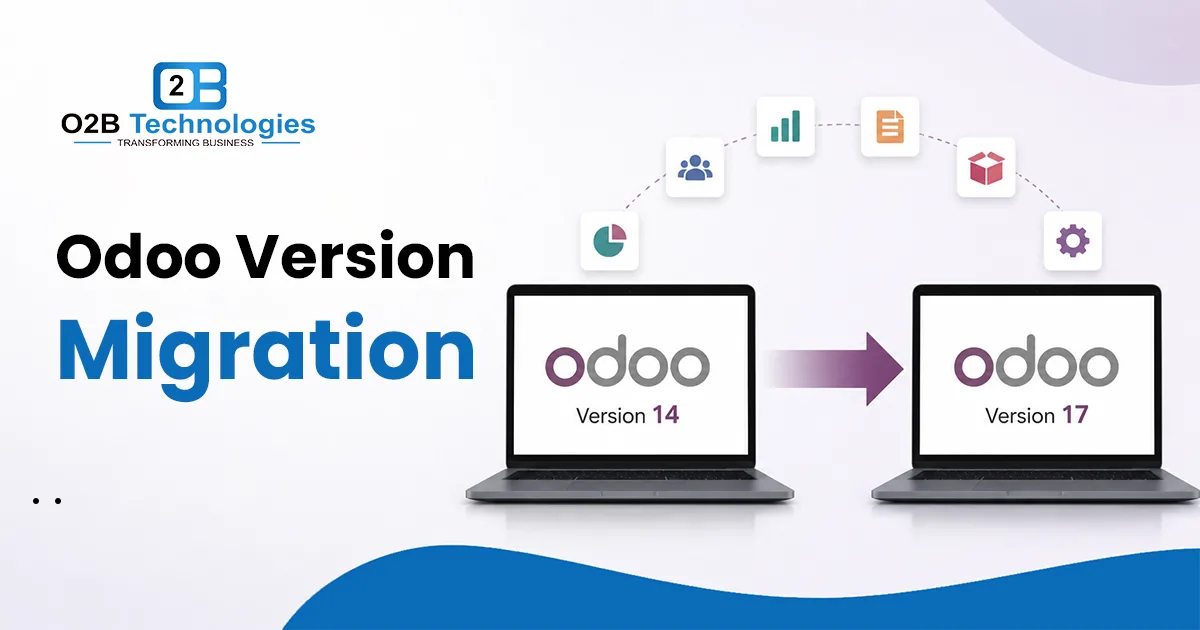 O2B
O2B Technologies
TRANSFORMING BUSINESS

Odoo Version
Migration

odoo
Version 14

odoo
Version 17